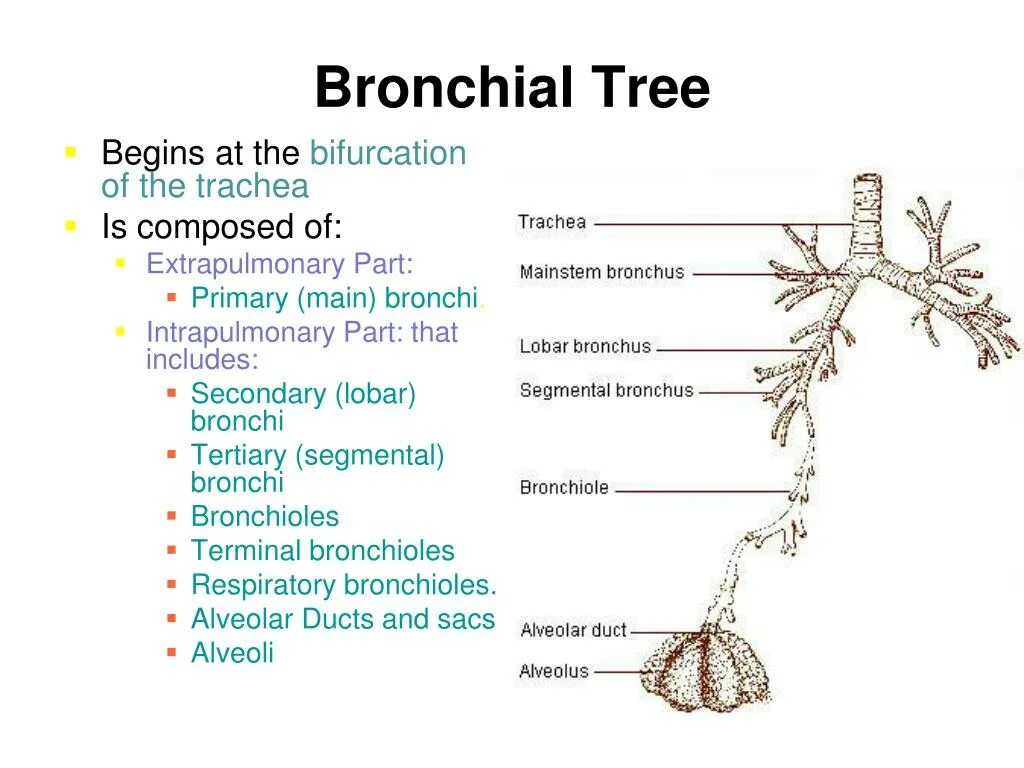 Bronchial Tree

- Begins at the bifurcation of the trachea
- Is composed of:
  - Extrapulmonary Part:
    - Primary (main) bronchi.
  - Intrapulmonary Part: that includes:
    - Secondary (lobar) bronchi
    - Tertiary (segmental) bronchi
    - Bronchioles
    - Terminal bronchioles
    - Respiratory bronchioles.
    - Alveolar Ducts and sacs
    - Alveoli

Trachea
Mainstem bronchus
Lobar bronchus
Segmental bronchus
Bronchiole
Alveolar duct
Alveolus